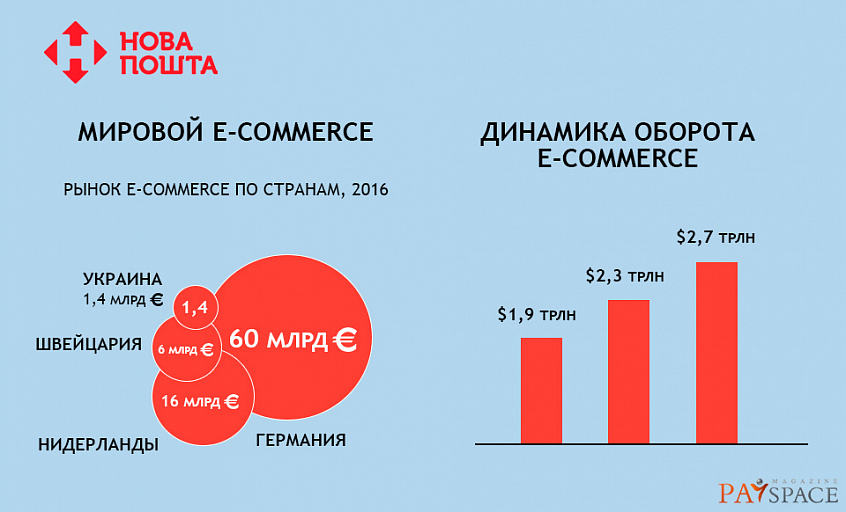 НОВА ПОШТА

МИРОВОЙ E-COMMERCE

РЫНОК E-COMMERCE ПО СТРАНАМ, 2016

УКРАИНА
1,4 МЛРД €

1,4

ШВЕЙЦАРИЯ

6 МЛРД €

60 МЛРД €

16 МЛРД €

НИДЕРЛАНДЫ

ГЕРМАНИЯ

ДИНАМИКА ОБОРОТА E-COMMERCE

$1,9 ТРЛН

$2,3 ТРЛН

$2,7 ТРЛН

PAYSPACE MAGAZINE